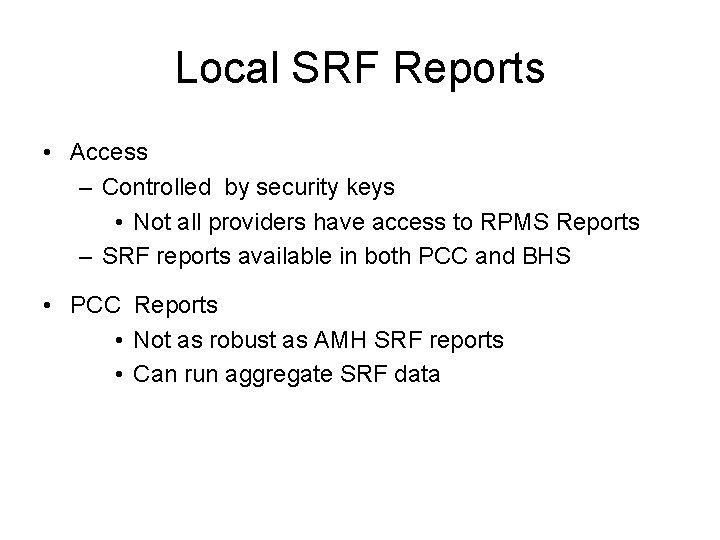 Local SRF Reports

• Access
– Controlled by security keys
• Not all providers have access to RPMS Reports
– SRF reports available in both PCC and BHS

• PCC Reports
• Not as robust as AMH SRF reports
• Can run aggregate SRF data